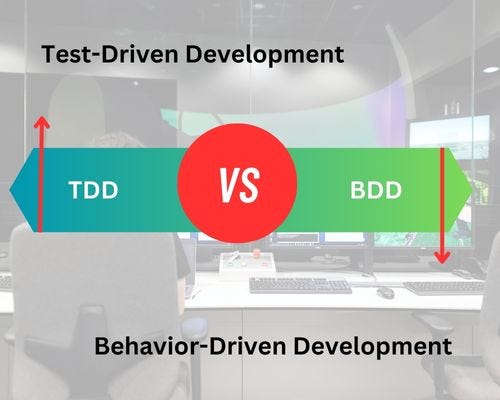 Test-Driven Development

TDD VS BDD

Behavior-Driven Development